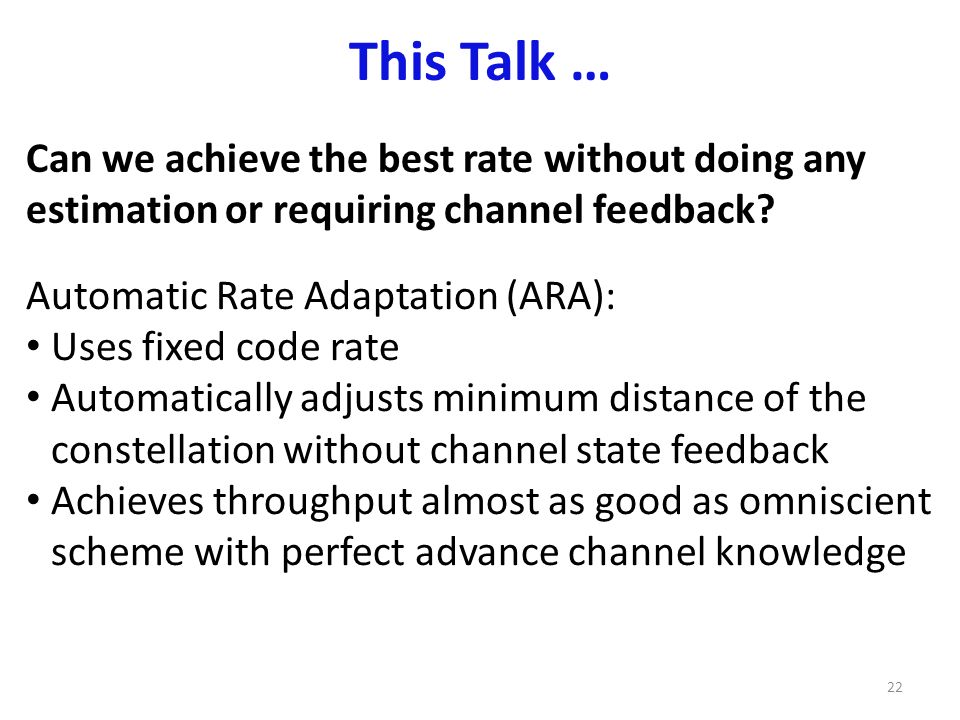 This Talk …

Can we achieve the best rate without doing any estimation or requiring channel feedback?

Automatic Rate Adaptation (ARA):
• Uses fixed code rate
• Automatically adjusts minimum distance of the constellation without channel state feedback
• Achieves throughput almost as good as omniscient scheme with perfect advance channel knowledge

22